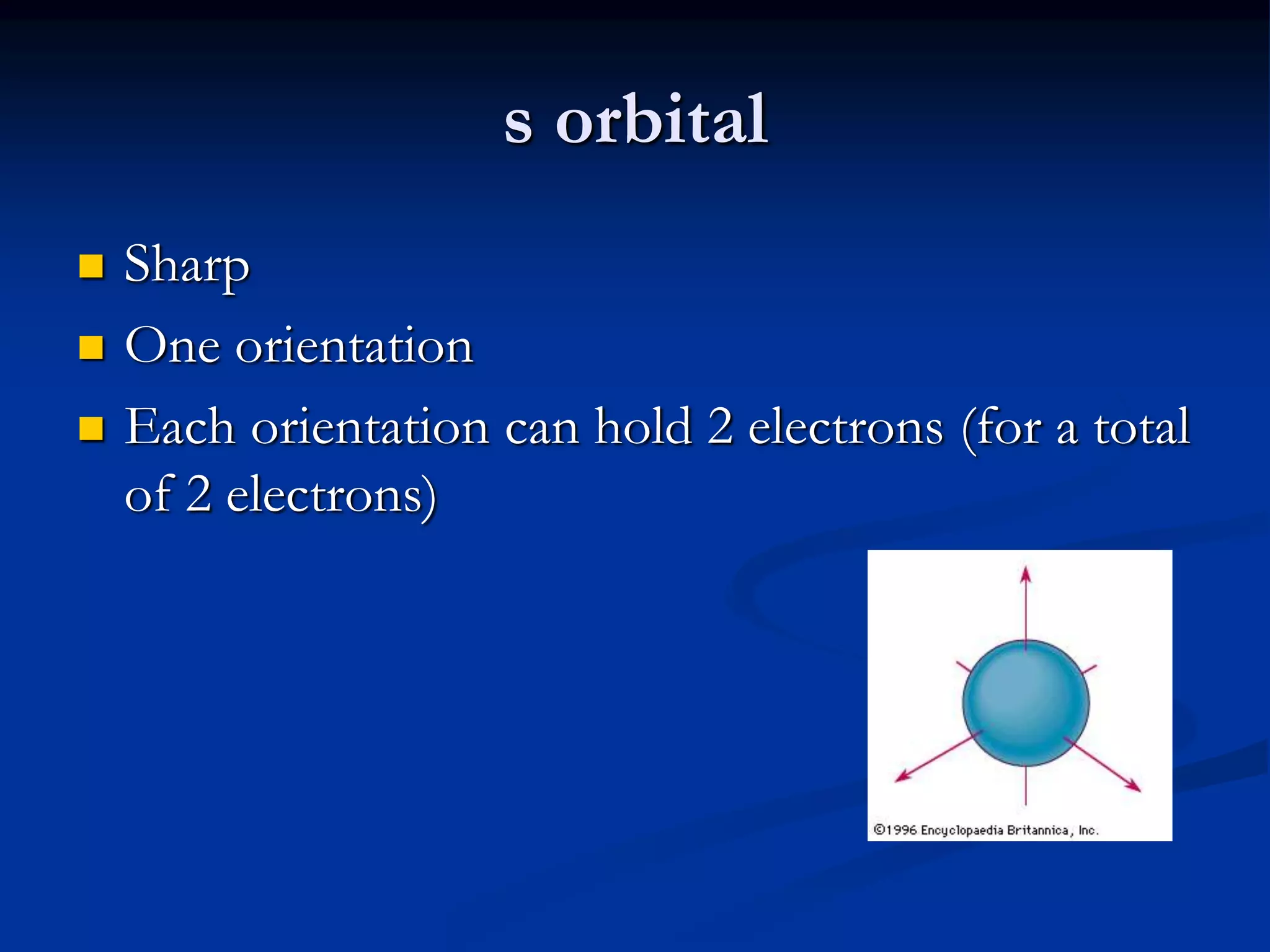 s orbital

- Sharp
- One orientation
- Each orientation can hold 2 electrons (for a total of 2 electrons)

©1996 Encyclopaedia Britannica, Inc.